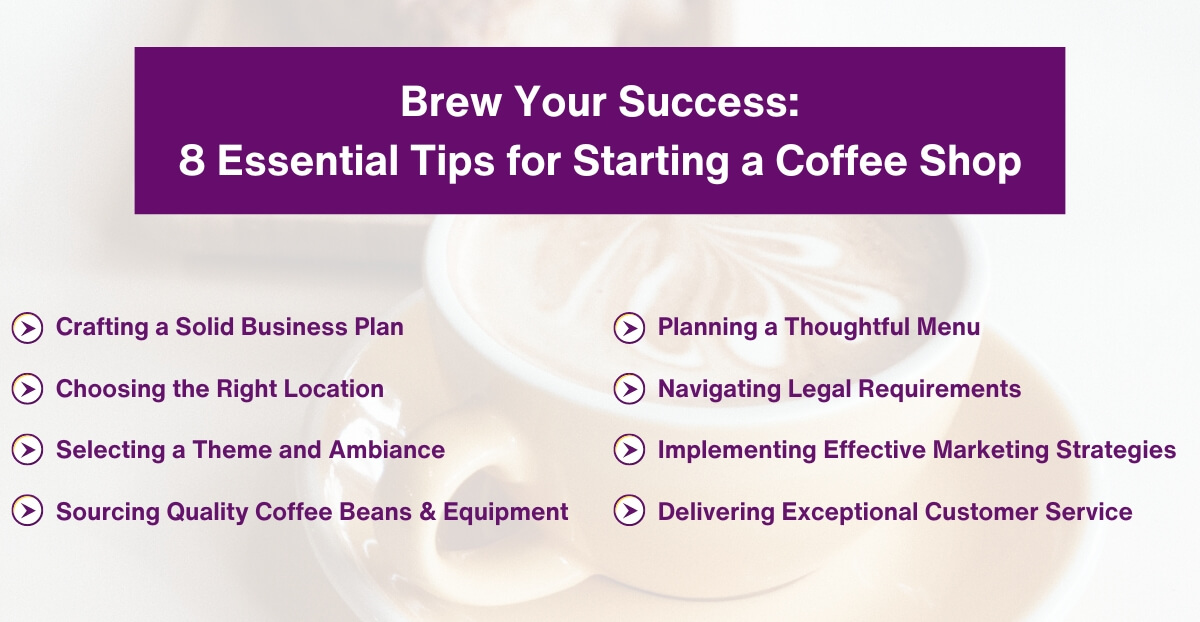 Brew Your Success:
8 Essential Tips for Starting a Coffee Shop

Crafting a Solid Business Plan

Choosing the Right Location

Selecting a Theme and Ambiance

Sourcing Quality Coffee Beans & Equipment

Planning a Thoughtful Menu

Navigating Legal Requirements

Implementing Effective Marketing Strategies

Delivering Exceptional Customer Service